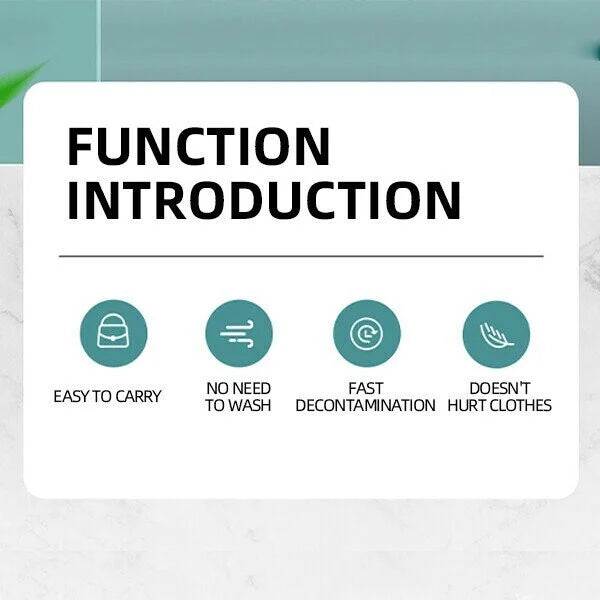 FUNCTION INTRODUCTION

EASY TO CARRY

NO NEED TO WASH

FAST DECONTAMINATION

DOESN'T HURT CLOTHES